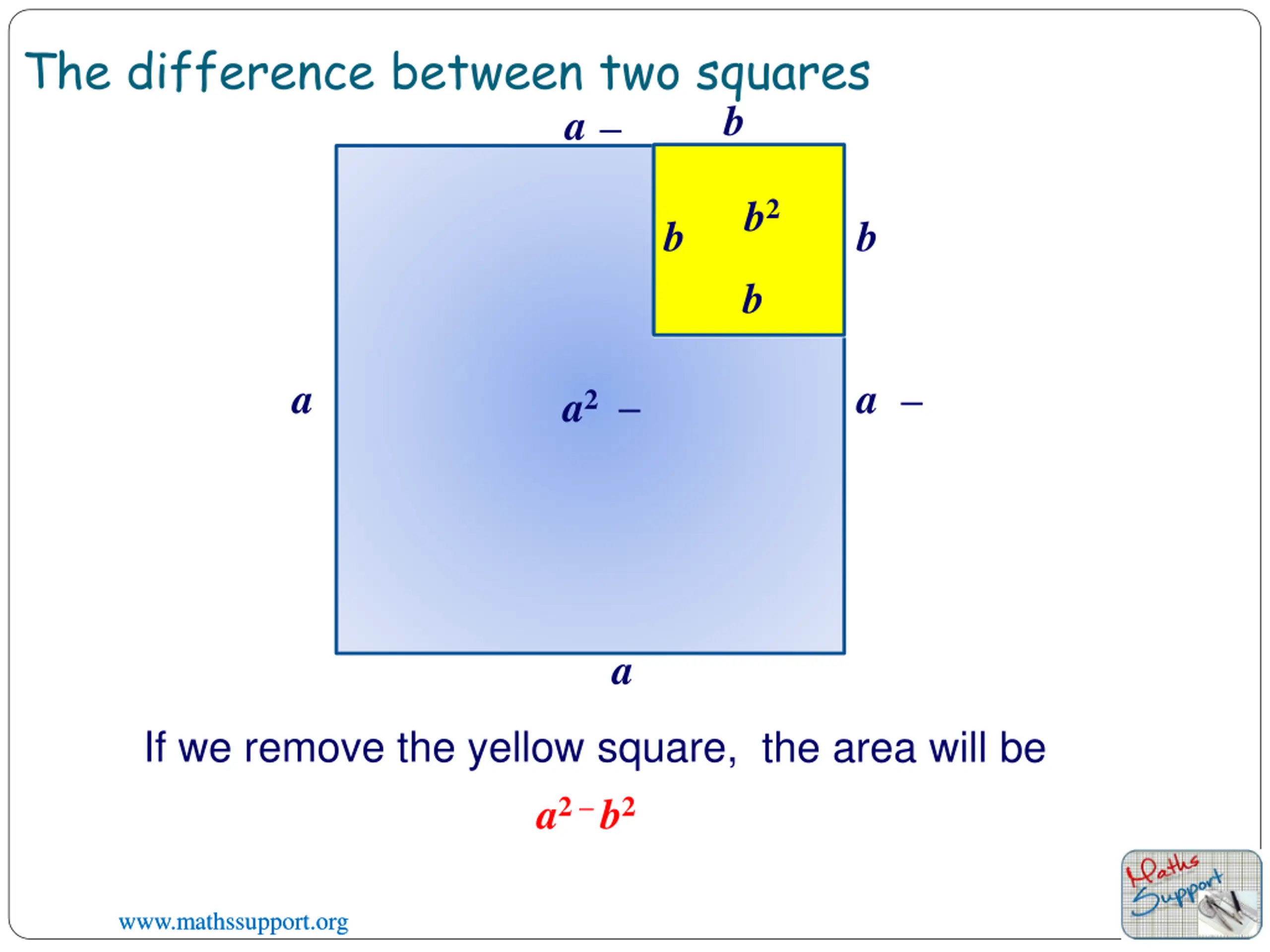 The difference between two squares

$a -$ $b$

$b$ $b^2$ $b$

$b$

$a$ $a^2 -$ $a -$

$a$

If we remove the yellow square, the area will be

$a^2 - b^2$

www.mathssupport.org

Maths Support